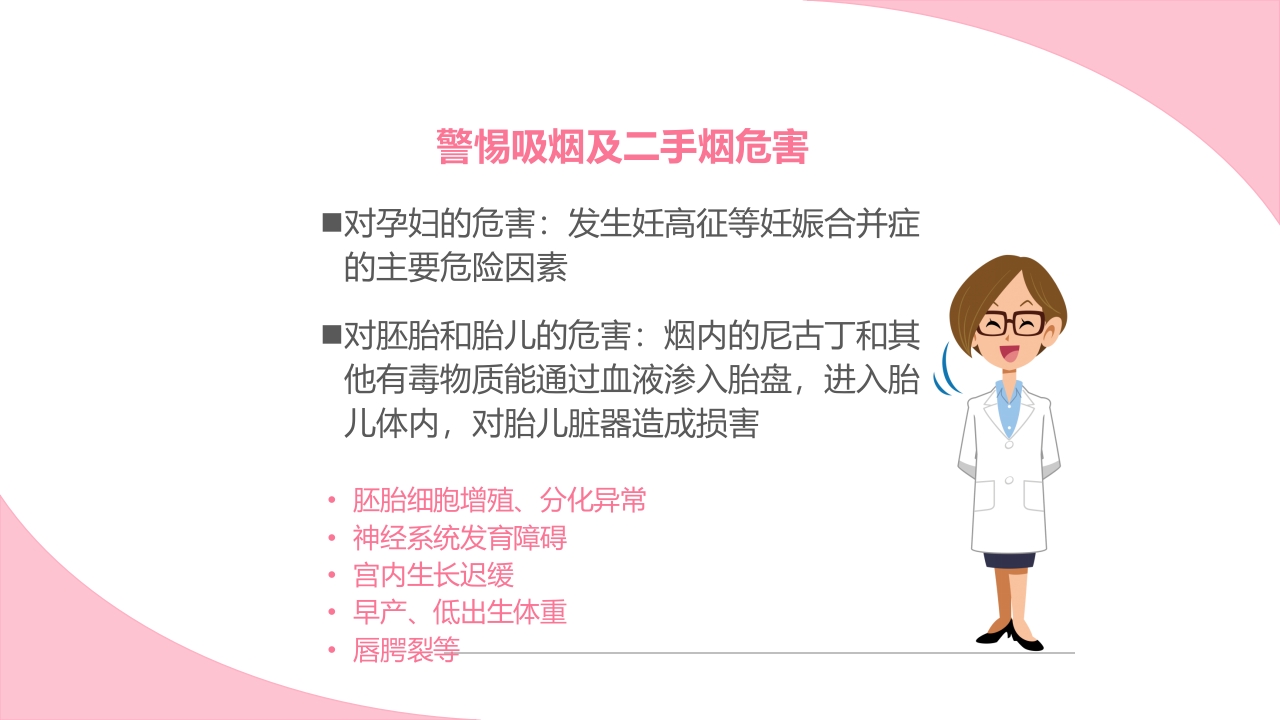 警惕吸烟及二手烟危害

■对孕妇的危害：发生妊高征等妊娠合并症的主要危险因素

■对胚胎和胎儿的危害：烟内的尼古丁和其他有毒物质能通过血液渗入胎盘，进入胎儿体内，对胎儿脏器造成损害

• 胚胎细胞增殖、分化异常
• 神经系统发育障碍
• 宫内生长迟缓
• 早产、低出生体重
• 唇腭裂等